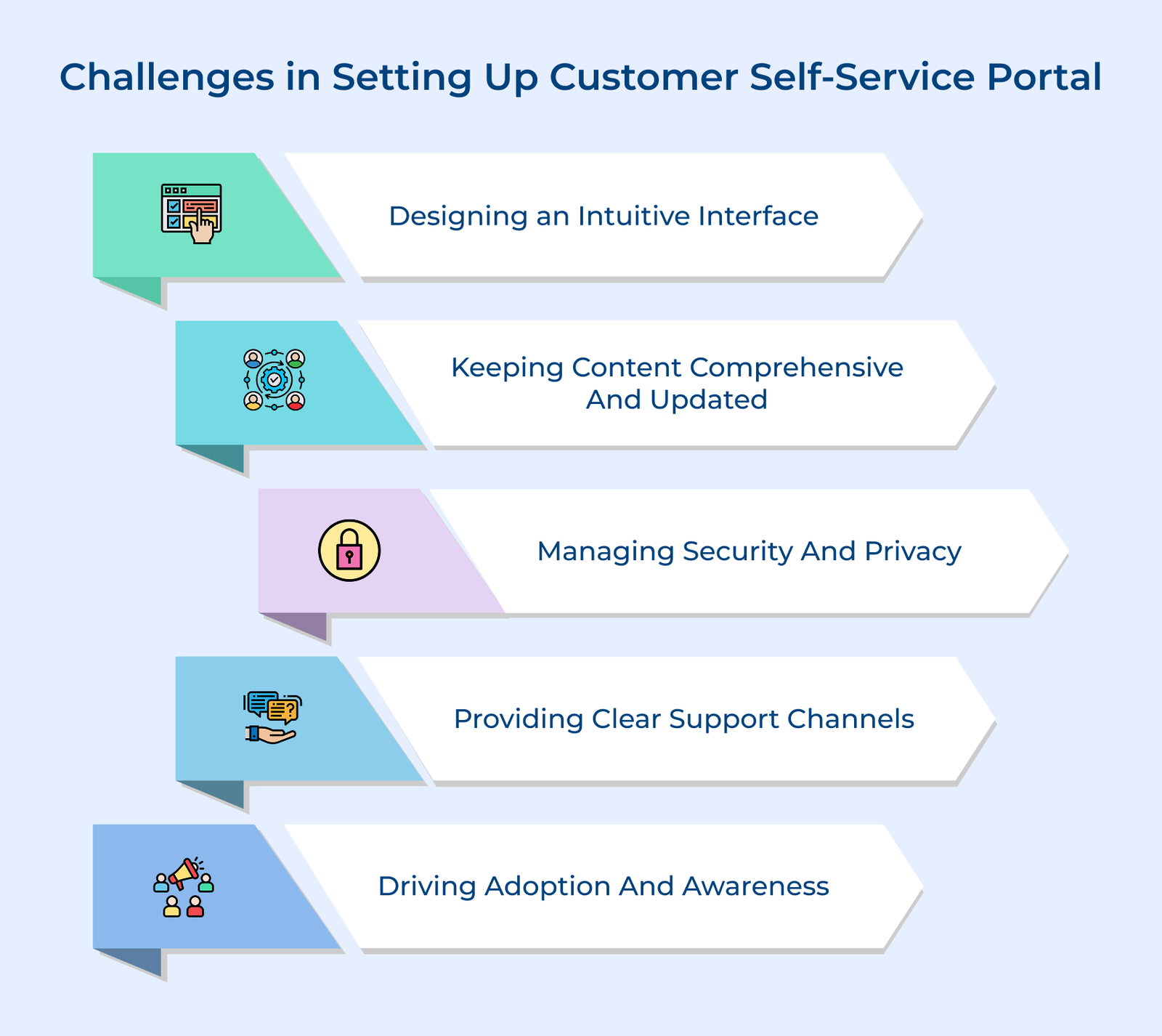 Challenges in Setting Up Customer Self-Service Portal

Designing an Intuitive Interface

Keeping Content Comprehensive And Updated

Managing Security And Privacy

Providing Clear Support Channels

Driving Adoption And Awareness